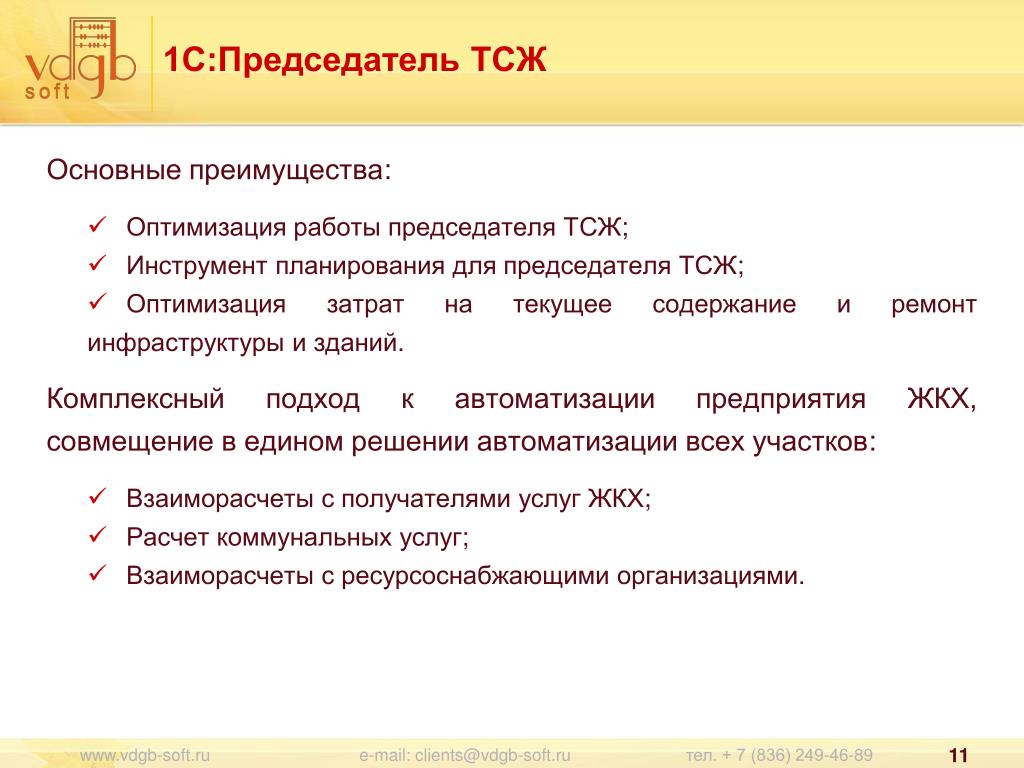 vdgb soft

1С:Председатель ТСЖ

Основные преимущества:

✓ Оптимизация работы председателя ТСЖ;
✓ Инструмент планирования для председателя ТСЖ;
✓ Оптимизация затрат на текущее содержание и ремонт инфраструктуры и зданий.

Комплексный подход к автоматизации предприятия ЖКХ, совмещение в едином решении автоматизации всех участков:

✓ Взаиморасчеты с получателями услуг ЖКХ;
✓ Расчет коммунальных услуг;
✓ Взаиморасчеты с ресурсоснабжающими организациями.

www.vdgb-soft.ru e-mail: clients@vdgb-soft.ru тел. + 7 (836) 249-46-89 11